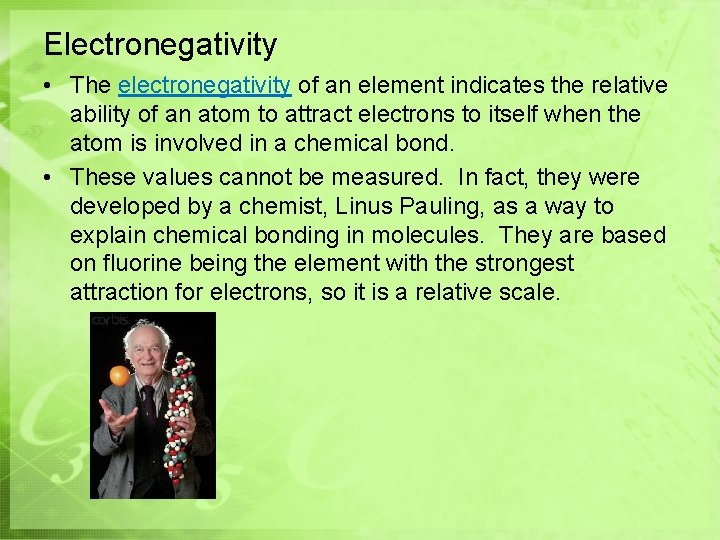 Electronegativity

• The electronegativity of an element indicates the relative ability of an atom to attract electrons to itself when the atom is involved in a chemical bond.

• These values cannot be measured. In fact, they were developed by a chemist, Linus Pauling, as a way to explain chemical bonding in molecules. They are based on fluorine being the element with the strongest attraction for electrons, so it is a relative scale.

corbis